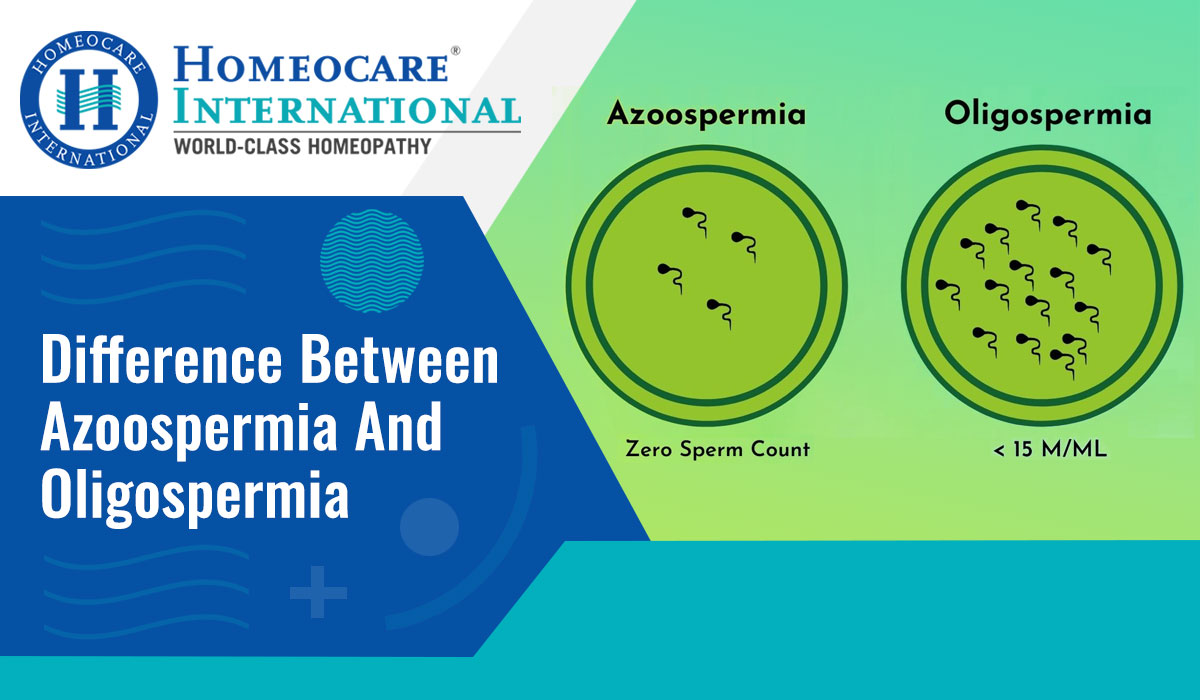 HOMEOCARE INTERNATIONAL
H
HOMEOCARE® INTERNATIONAL
WORLD-CLASS HOMEOPATHY

Difference Between Azoospermia And Oligospermia

Azoospermia

Zero Sperm Count

Oligospermia

< 15 M/ML